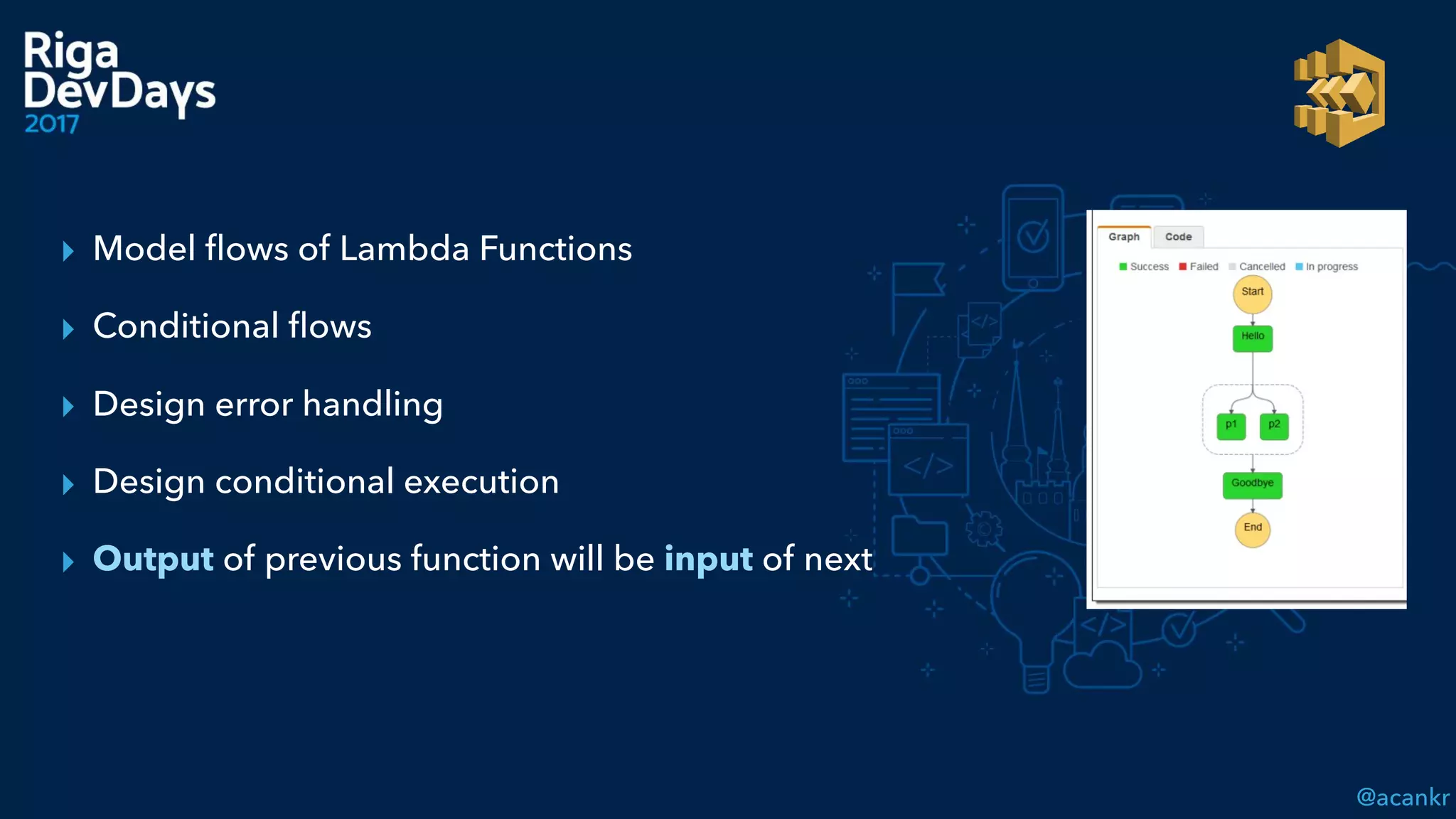 Riga DevDays 2017

Model flows of Lambda Functions

Conditional flows

Design error handling

Design conditional execution

Output of previous function will be input of next

Graph Code

Success Failed Cancelled In progress

Start

Hello

p1 p2

Goodbye

End

@acankr